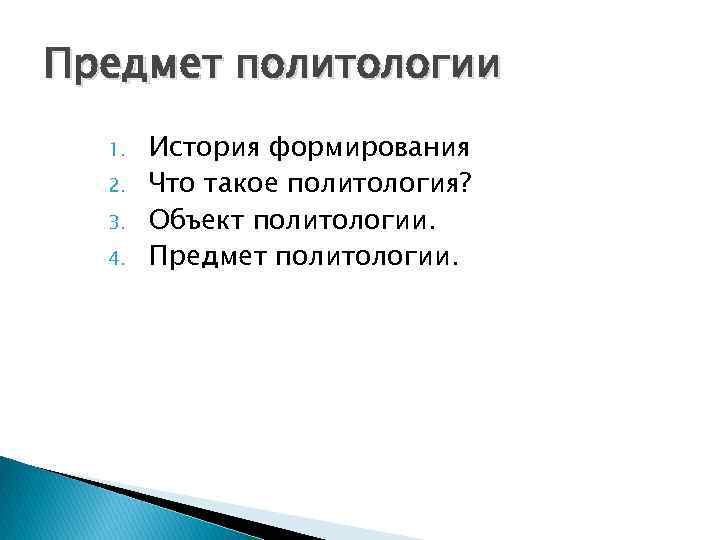 Предмет политологии

1. История формирования
2. Что такое политология?
3. Объект политологии.
4. Предмет политологии.